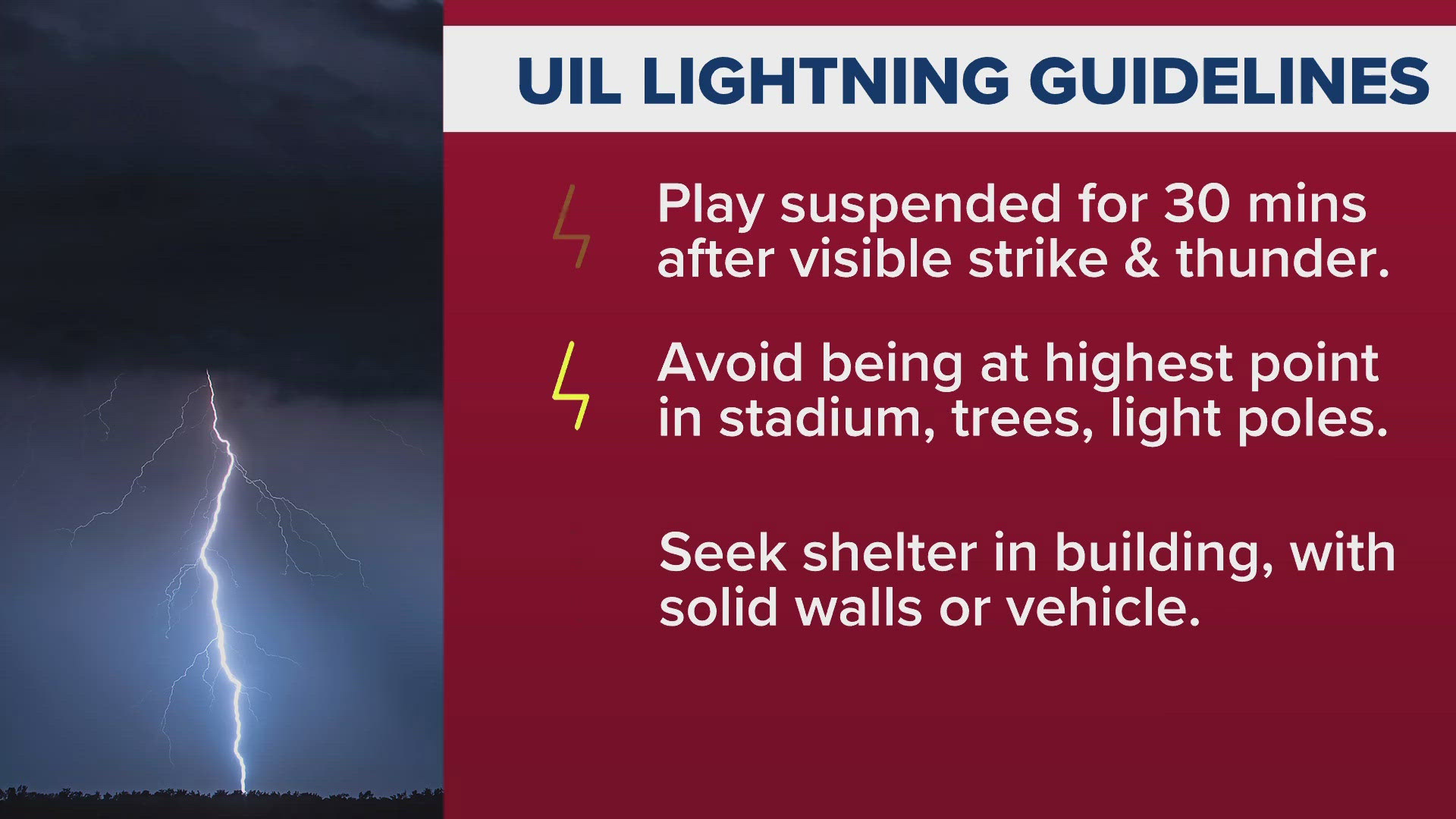 UIL LIGHTNING GUIDELINES

Play suspended for 30 mins after visible strike & thunder.

Avoid being at highest point in stadium, trees, light poles.

Seek shelter in building, with solid walls or vehicle.